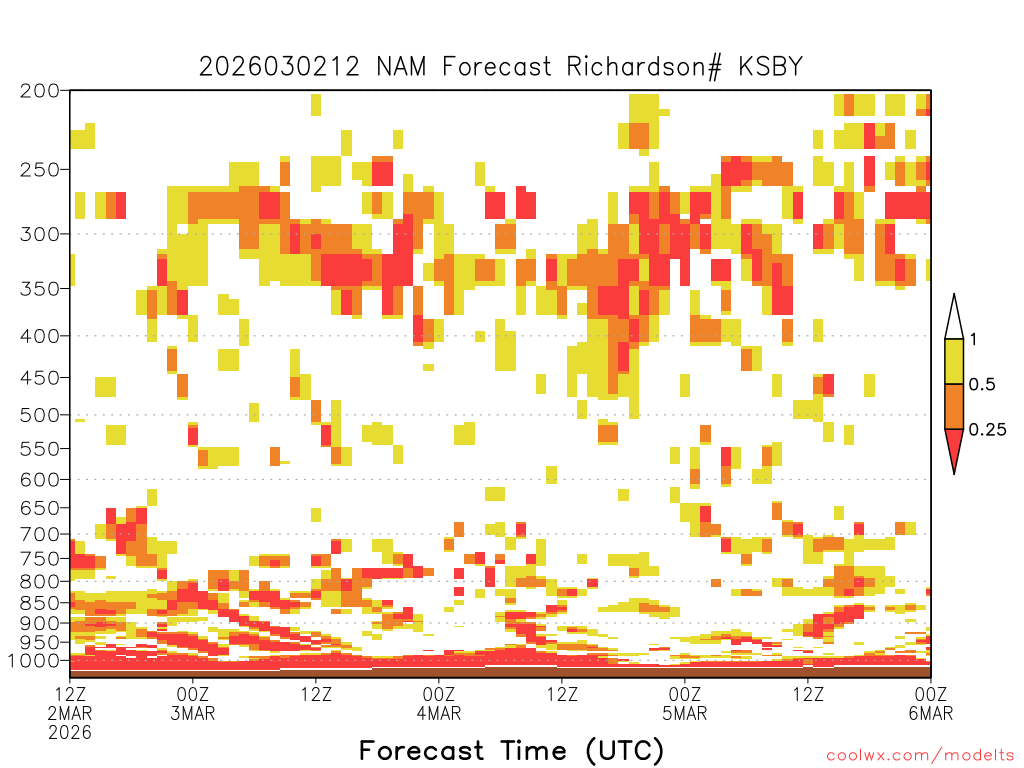 2026030212 NAM Forecast Richardson# KSBY

200
250
300
350
400
450
500
550
600
650
700
750
800
850
900
950
1000

1
0.5
0.25

12Z
2MAR
2026

00Z
3MAR

12Z

00Z
4MAR

12Z

00Z
5MAR

12Z

00Z
6MAR

Forecast Time (UTC)

coolwx.com/modelts